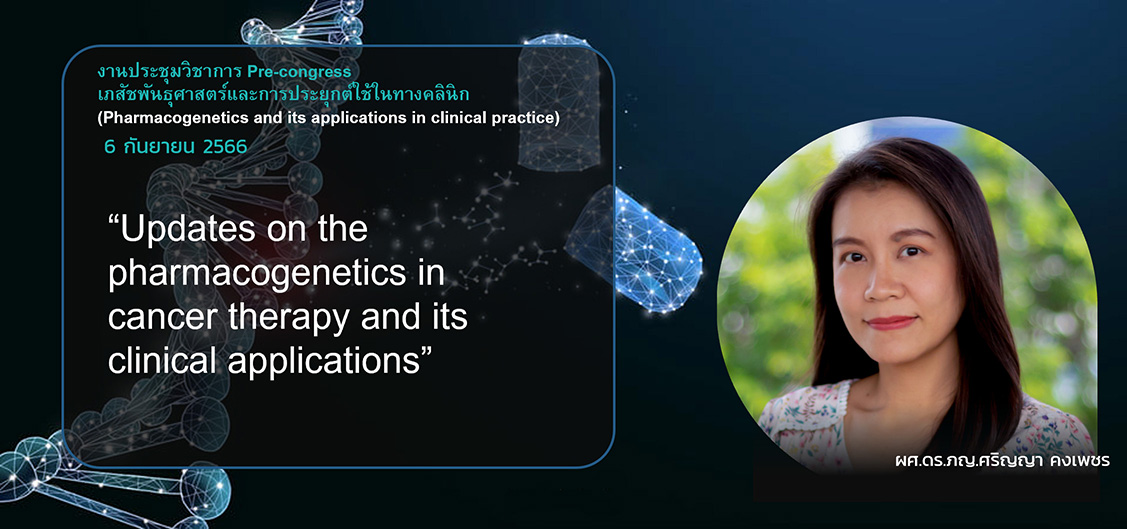 งานประชุมวิชาการ Pre-congress
เภสัชพันธุศาสตร์และการประยุกต์ใช้ในทางคลินิก
(Pharmacogenetics and its applications in clinical practice)
6 กันยายน 2566

“Updates on the pharmacogenetics in cancer therapy and its clinical applications”

ผศ.ดร.ภญ.ศริญญา คงเพชร